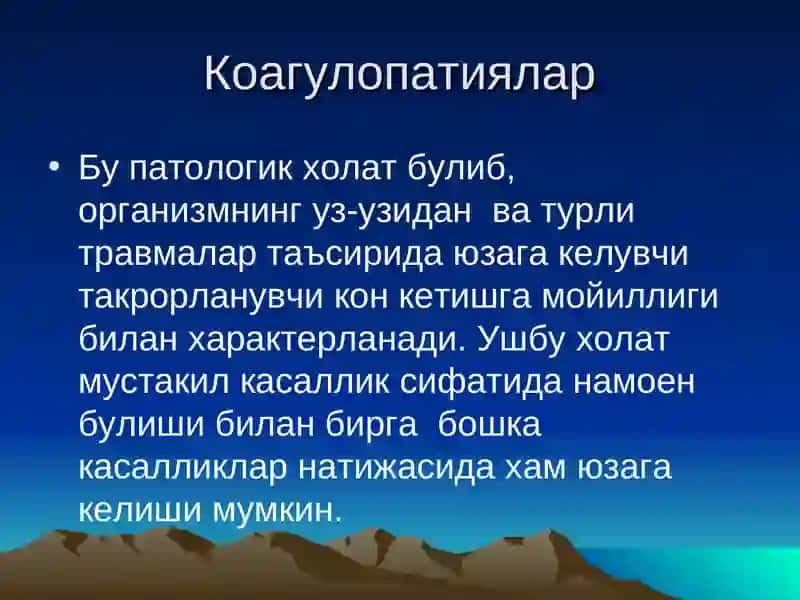 Коагулопатиялар

• Бу патологик холат булиб, организмнинг уз-узидан ва турли травмалар таъсирида юзага келувчи такрорланувчи кон кетишга мойиллиги билан характерланади. Ушбу холат мустакил касаллик сифатида намоен булиши билан бирга бошка касалликлар натижасида хам юзага келиши мумкин.